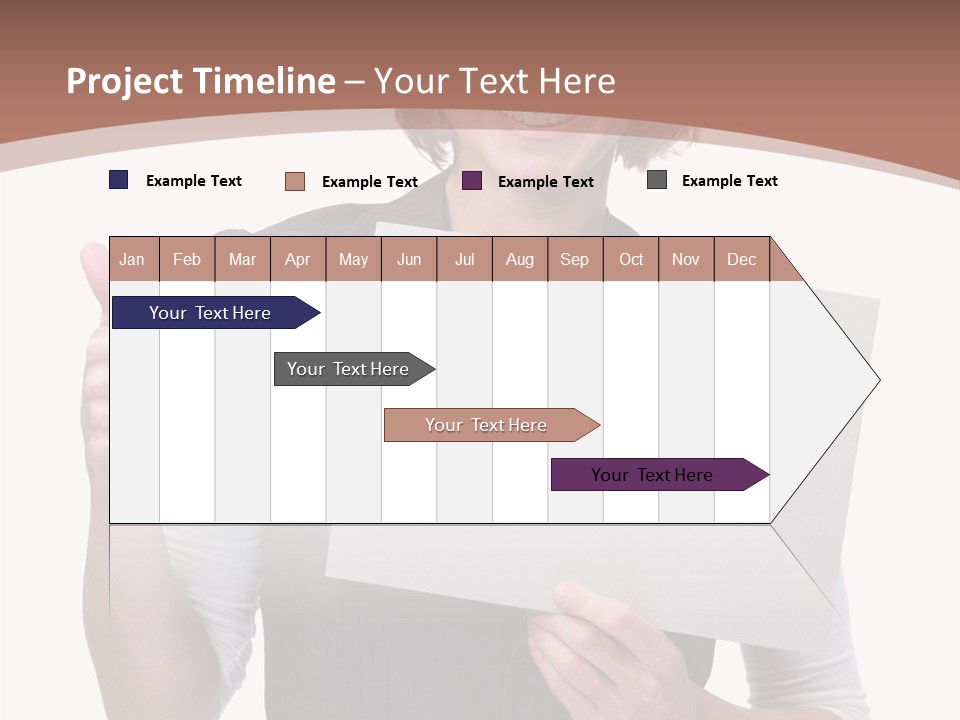 Project Timeline – Your Text Here

Example Text
Example Text
Example Text
Example Text

| Jan | Feb | Mar | Apr | May | Jun | Jul | Aug | Sep | Oct | Nov | Dec |
|---|---|---|---|---|---|---|---|---|---|---|---|

Your Text Here
Your Text Here
Your Text Here
Your Text Here